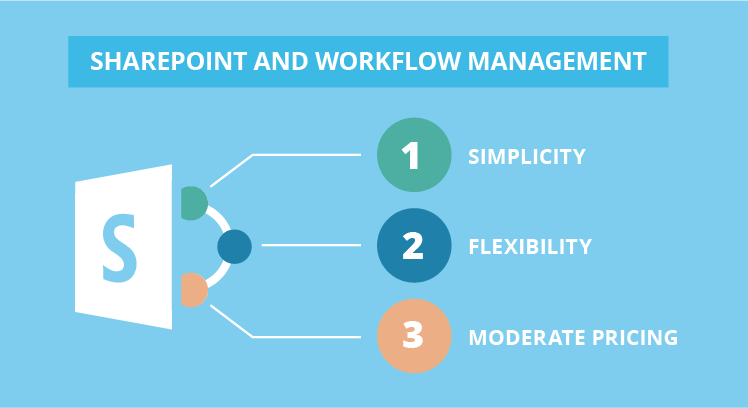 SHAREPOINT AND WORKFLOW MANAGEMENT

S

1 SIMPLICITY

2 FLEXIBILITY

3 MODERATE PRICING